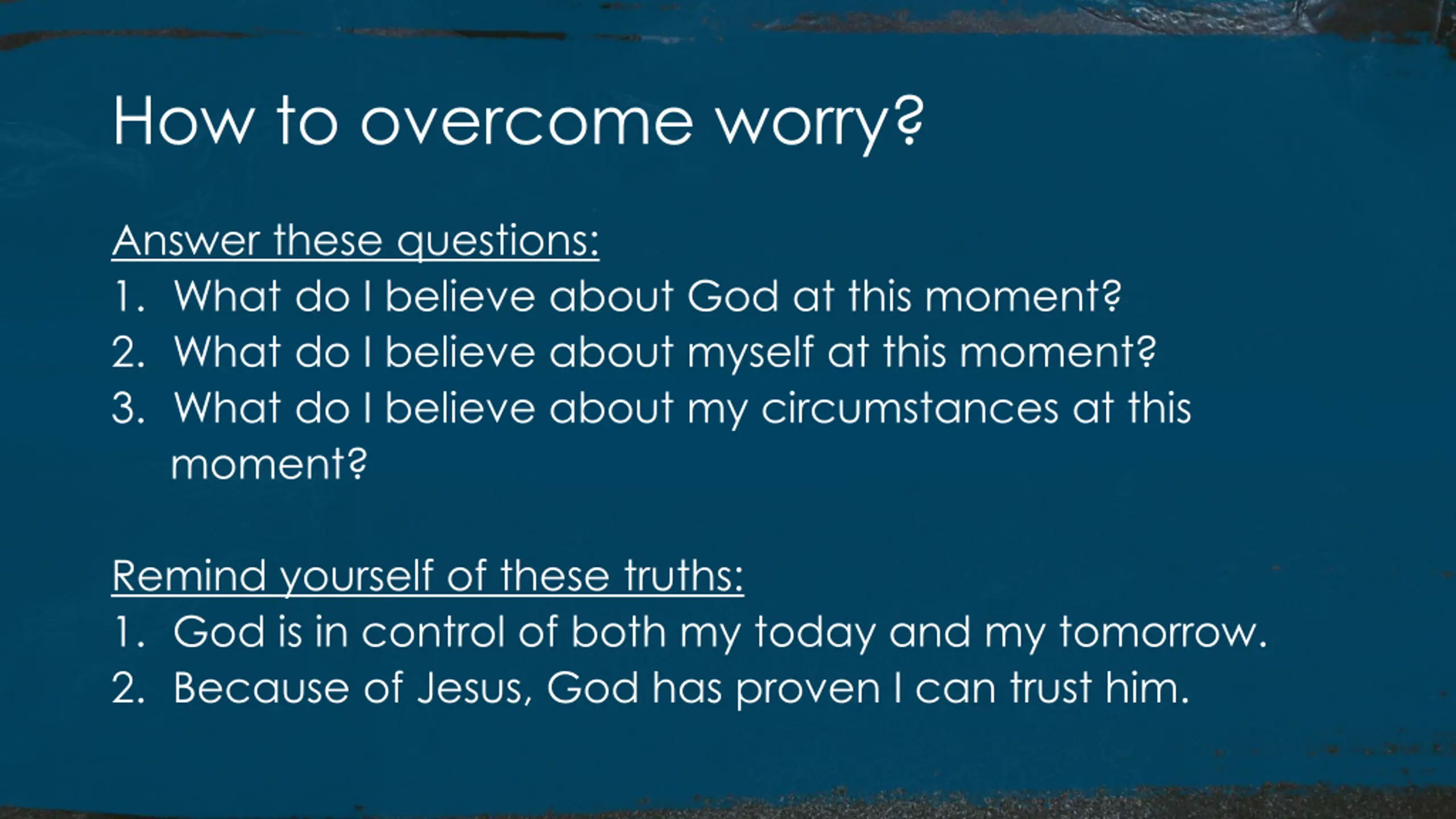 How to overcome worry?

Answer these questions:
1. What do I believe about God at this moment?
2. What do I believe about myself at this moment?
3. What do I believe about my circumstances at this moment?

Remind yourself of these truths:
1. God is in control of both my today and my tomorrow.
2. Because of Jesus, God has proven I can trust him.